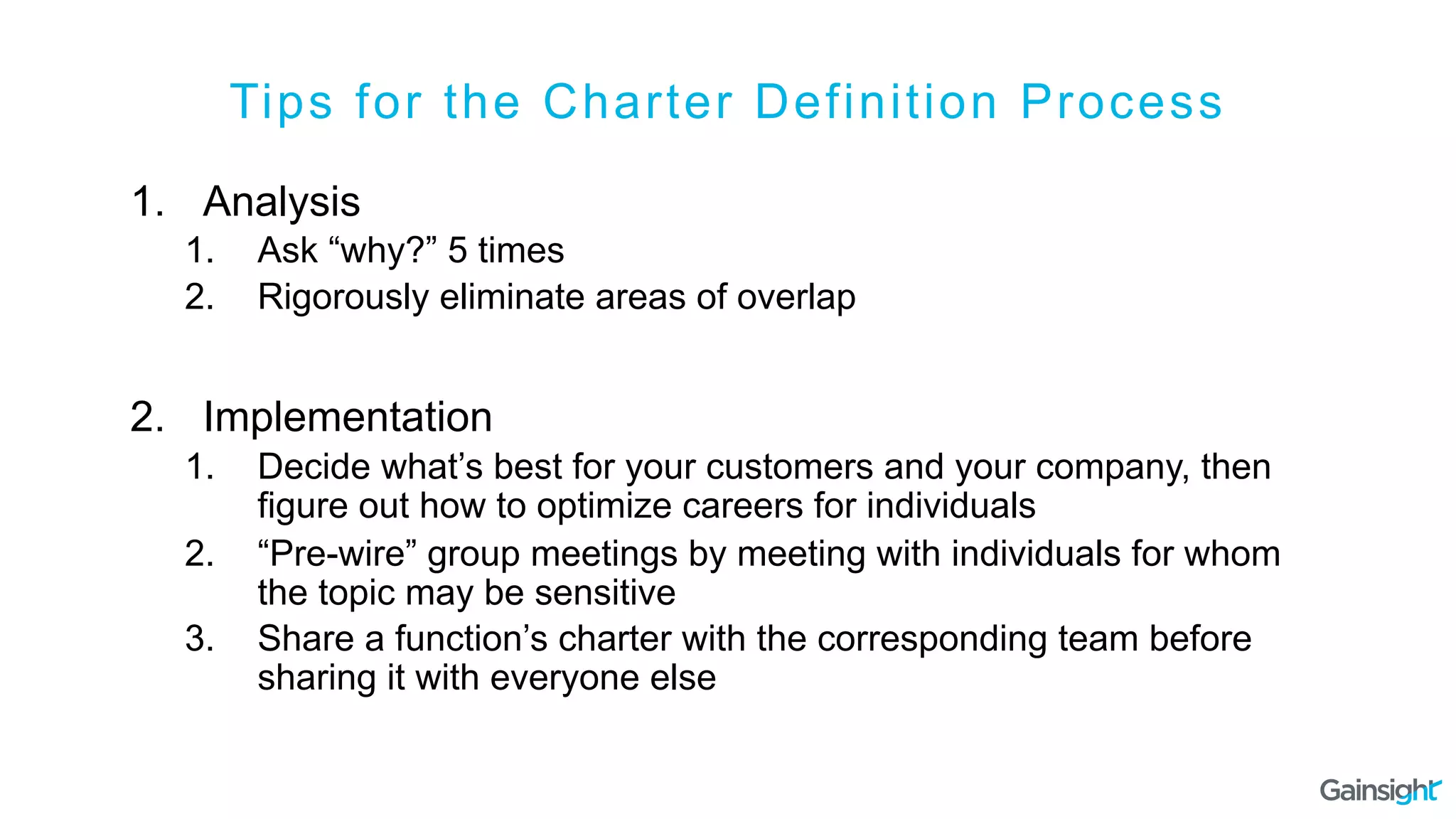 Tips for the Charter Definition Process

1. Analysis
1. Ask “why?” 5 times
2. Rigorously eliminate areas of overlap

2. Implementation
1. Decide what’s best for your customers and your company, then figure out how to optimize careers for individuals
2. “Pre-wire” group meetings by meeting with individuals for whom the topic may be sensitive
3. Share a function’s charter with the corresponding team before sharing it with everyone else

Gainsight